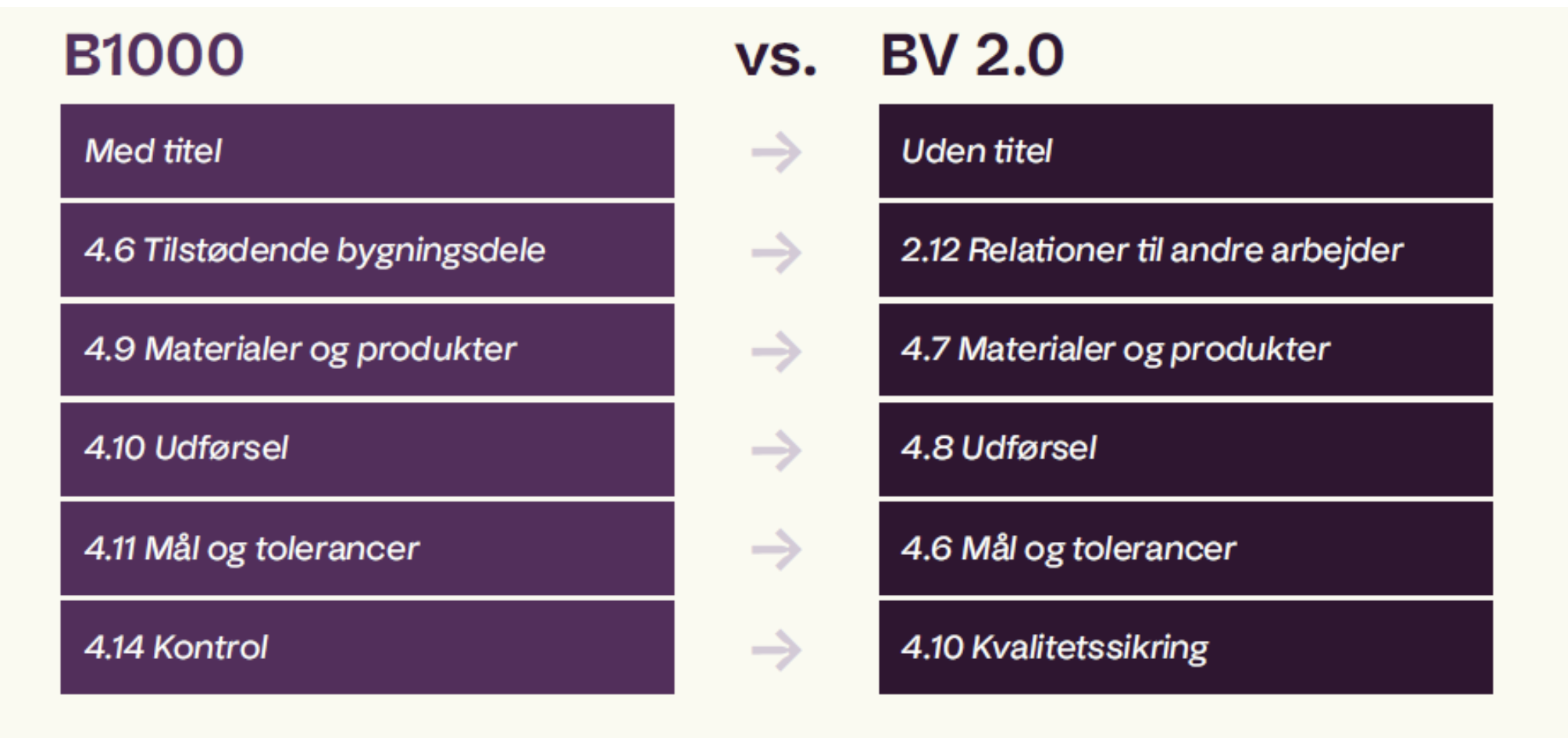 | B1000 | vs. | BV 2.0 |
|---|---|---|
| Med titel | → | Uden titel |
| 4.6 Tilstødende bygningsdele | → | 2.12 Relationer til andre arbejder |
| 4.9 Materialer og produkter | → | 4.7 Materialer og produkter |
| 4.10 Udførsel | → | 4.8 Udførsel |
| 4.11 Mål og tolerancer | → | 4.6 Mål og tolerancer |
| 4.14 Kontrol | → | 4.10 Kvalitetssikring |